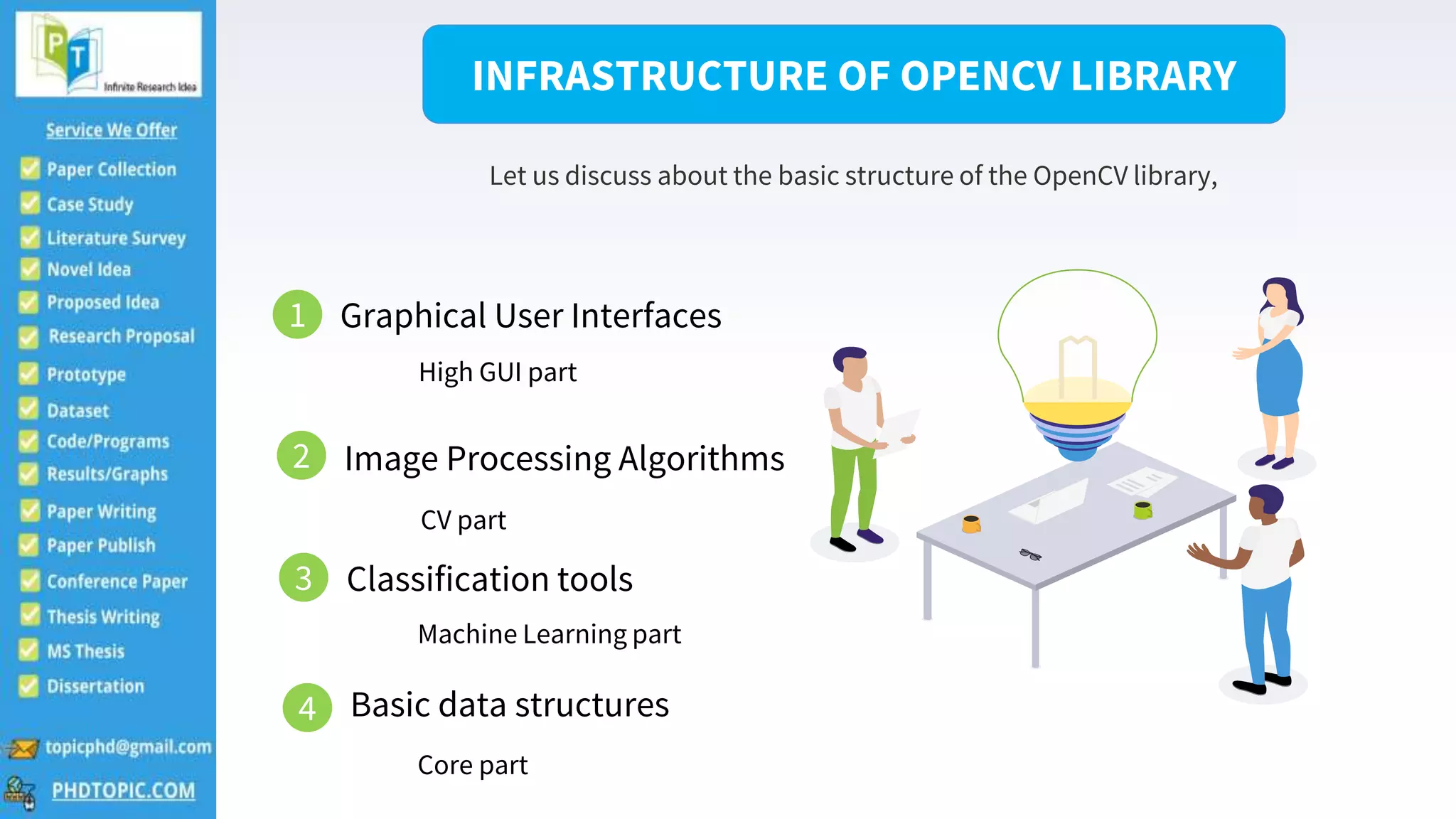 PT
Infinite Research Idea

Service We Offer

Paper Collection
Case Study
Literature Survey
Novel Idea
Proposed Idea
Research Proposal
Prototype
Dataset
Code/Programs
Results/Graphs
Paper Writing
Paper Publish
Conference Paper
Thesis Writing
MS Thesis
Dissertation

topicphd@gmail.com
PHDTOPIC.COM

INFRASTRUCTURE OF OPENCV LIBRARY

Let us discuss about the basic structure of the OpenCV library,

1 Graphical User Interfaces

High GUI part

2 Image Processing Algorithms

CV part

3 Classification tools

Machine Learning part

4 Basic data structures

Core part